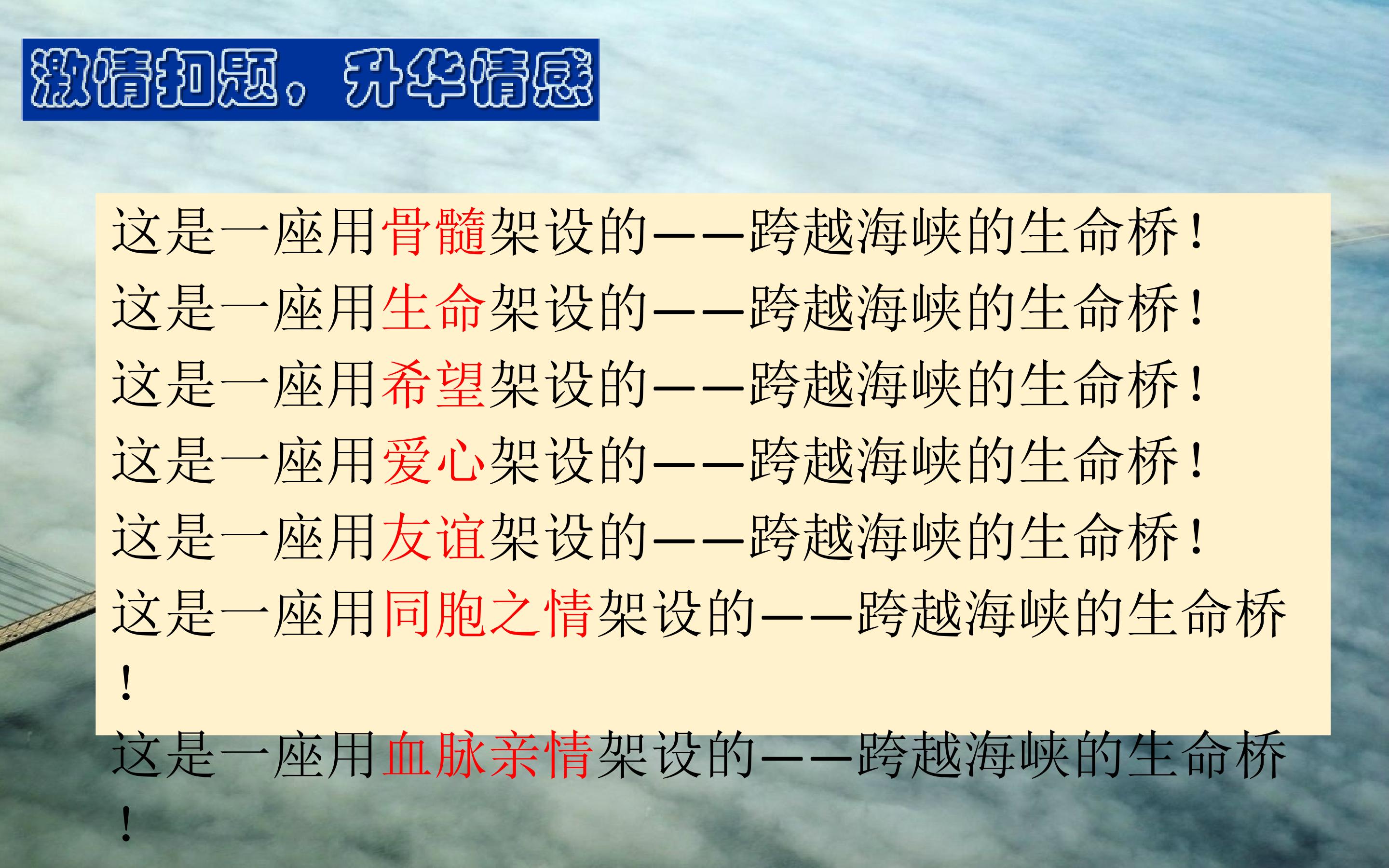 激情扣题，升华情感

这是一座用骨髓架设的——跨越海峡的生命桥！
这是一座用生命架设的——跨越海峡的生命桥！
这是一座用希望架设的——跨越海峡的生命桥！
这是一座用爱心架设的——跨越海峡的生命桥！
这是一座用友谊架设的——跨越海峡的生命桥！
这是一座用同胞之情架设的——跨越海峡的生命桥！
这是一座用血脉亲情架设的——跨越海峡的生命桥！